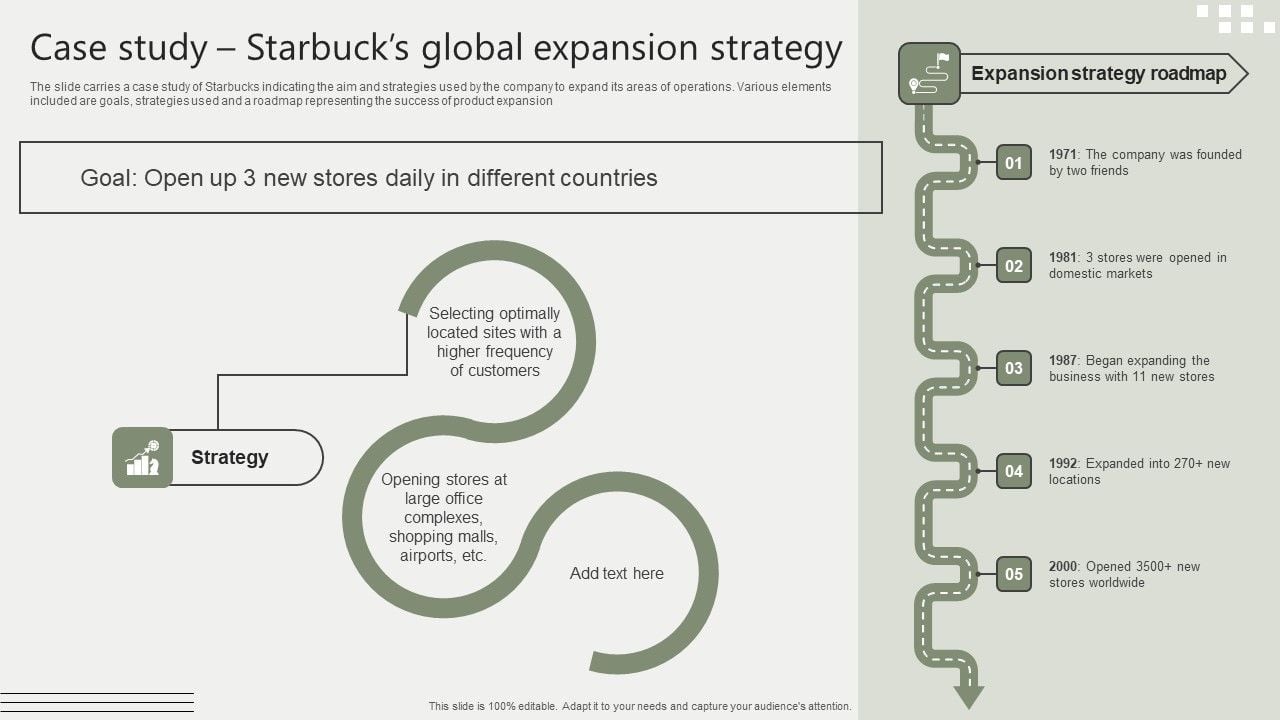 Case study – Starbuck's global expansion strategy

The slide carries a case study of Starbucks indicating the aim and strategies used by the company to expand its areas of operations. Various elements included are goals, strategies used and a roadmap representing the success of product expansion

Goal: Open up 3 new stores daily in different countries

Strategy

Selecting optimally located sites with a higher frequency of customers

Opening stores at large office complexes, shopping malls, airports, etc.

Add text here

Expansion strategy roadmap

01 1971: The company was founded by two friends

02 1981: 3 stores were opened in domestic markets

03 1987: Began expanding the business with 11 new stores

04 1992: Expanded into 270+ new locations

05 2000: Opened 3500+ new stores worldwide

This slide is 100% editable. Adapt it to your needs and capture your audience's attention.